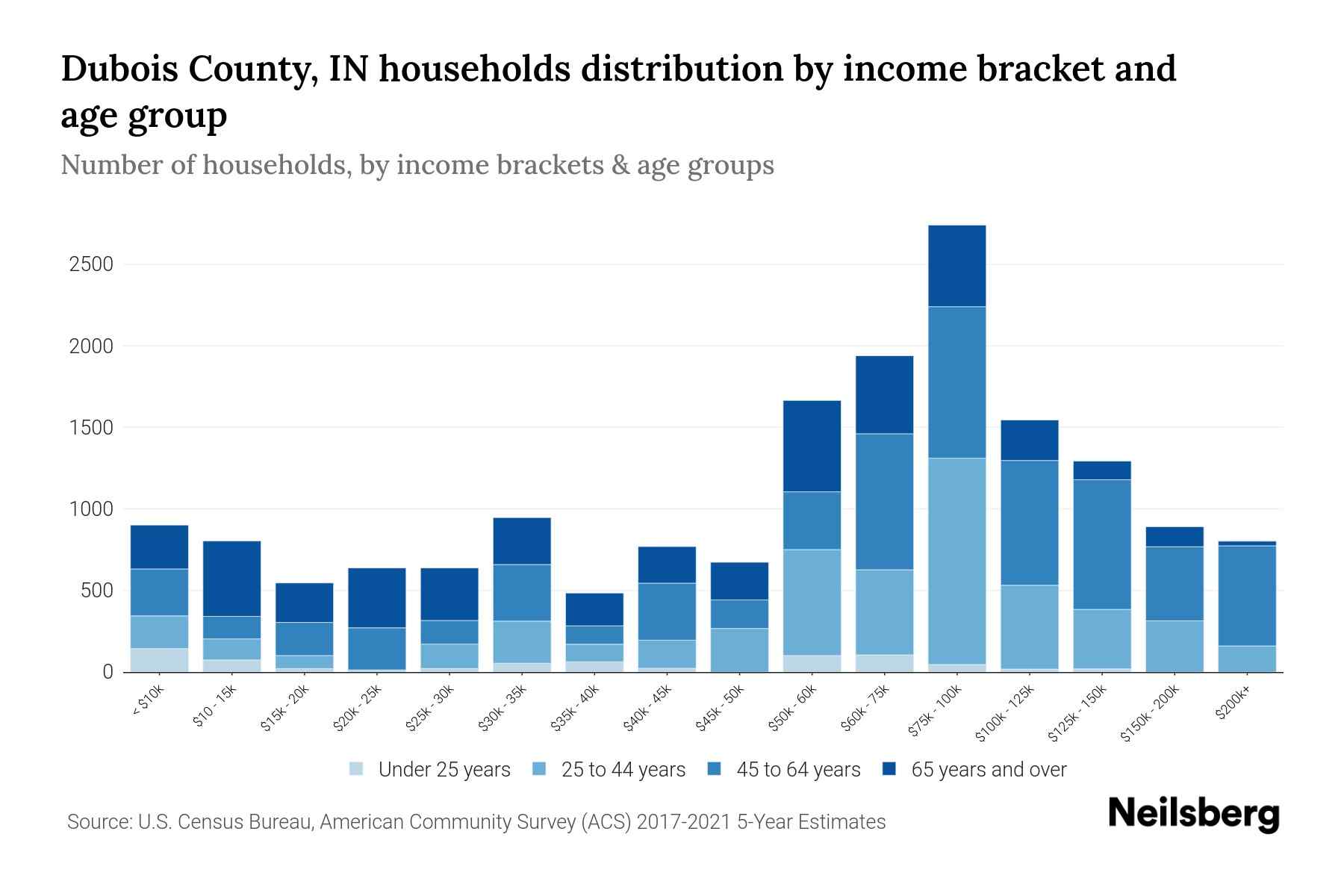 Dubois County, IN households distribution by income bracket and age group

Number of households, by income brackets & age groups

2500
2000
1500
1000
500
0

< $10k
$10 - 15k
$15k - 20k
$20k - 25k
$25k - 30k
$30k - 35k
$35k - 40k
$40k - 45k
$45k - 50k
$50k - 60k
$60k - 75k
$75k - 100k
$100k - 125k
$125k - 150k
$150k - 200k
$200k+

Under 25 years
25 to 44 years
45 to 64 years
65 years and over

Source: U.S. Census Bureau, American Community Survey (ACS) 2017-2021 5-Year Estimates

Neilsberg